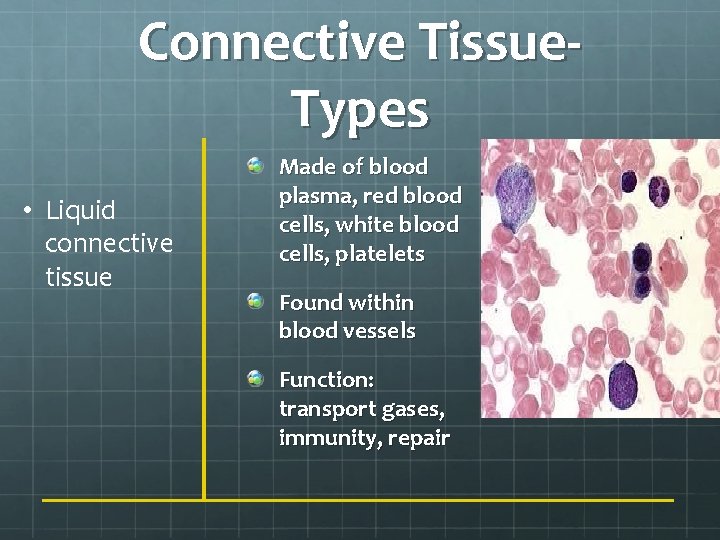 Connective Tissue-Types

• Liquid connective tissue

Made of blood plasma, red blood cells, white blood cells, platelets

Found within blood vessels

Function: transport gases, immunity, repair